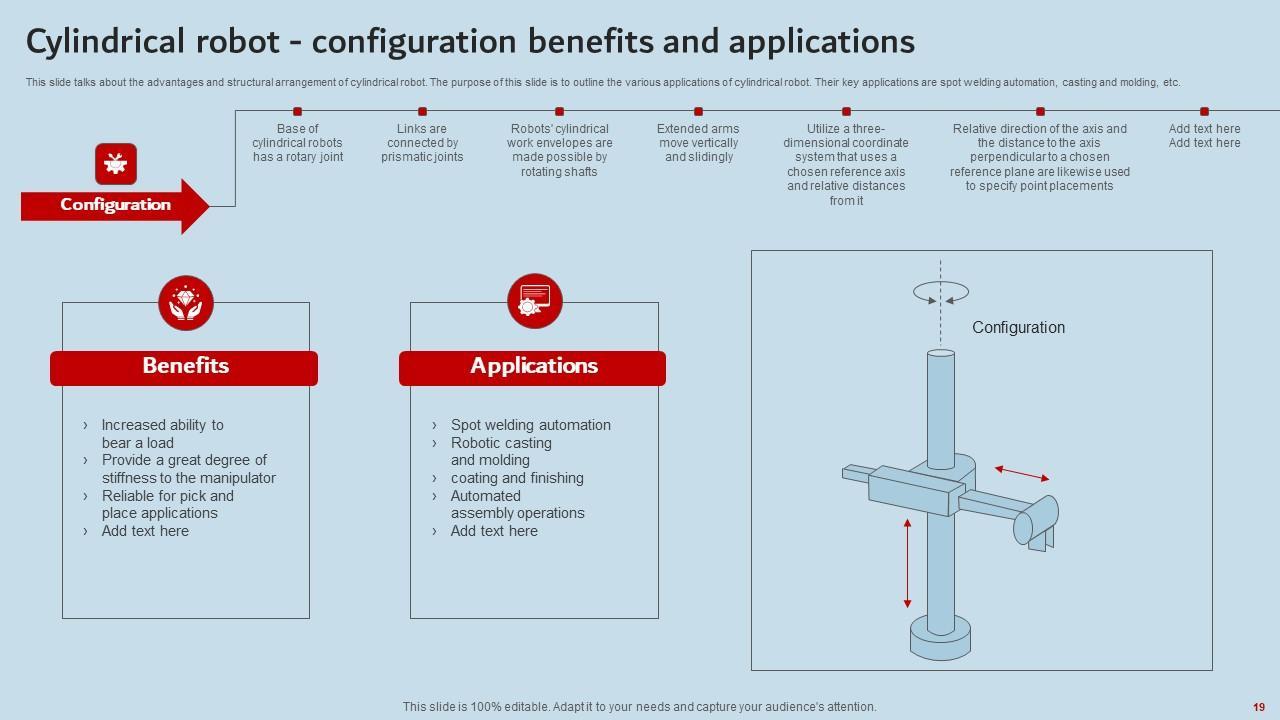 Cylindrical robot - configuration benefits and applications

This slide talks about the advantages and structural arrangement of cylindrical robot. The purpose of this slide is to outline the various applications of cylindrical robot. Their key applications are spot welding automation, casting and molding, etc.

Configuration

Base of cylindrical robots has a rotary joint

Links are connected by prismatic joints

Robots' cylindrical work envelopes are made possible by rotating shafts

Extended arms move vertically and slidingly

Utilize a three-dimensional coordinate system that uses a chosen reference axis and relative distances from it

Relative direction of the axis and the distance to the axis perpendicular to a chosen reference plane are likewise used to specify point placements

Add text here
Add text here

Benefits

› Increased ability to bear a load
› Provide a great degree of stiffness to the manipulator
› Reliable for pick and place applications
› Add text here

Applications

› Spot welding automation
› Robotic casting and molding
› coating and finishing
› Automated assembly operations
› Add text here

Configuration

This slide is 100% editable. Adapt it to your needs and capture your audience's attention.

19